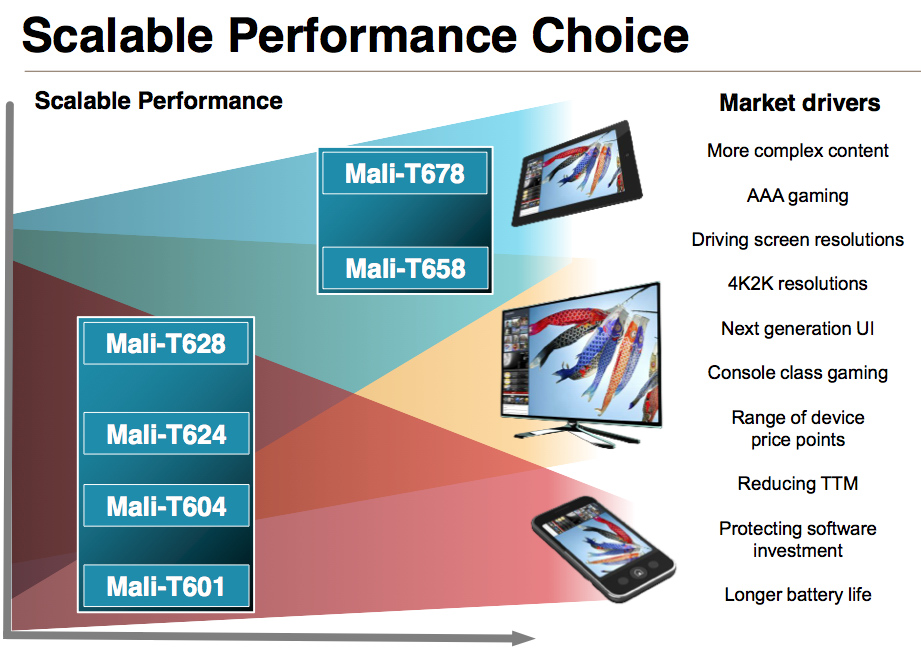 Scalable Performance Choice

Scalable Performance

Mali-T678

Mali-T658

Mali-T628

Mali-T624

Mali-T604

Mali-T601

Market drivers

More complex content

AAA gaming

Driving screen resolutions

4K2K resolutions

Next generation UI

Console class gaming

Range of device price points

Reducing TTM

Protecting software investment

Longer battery life